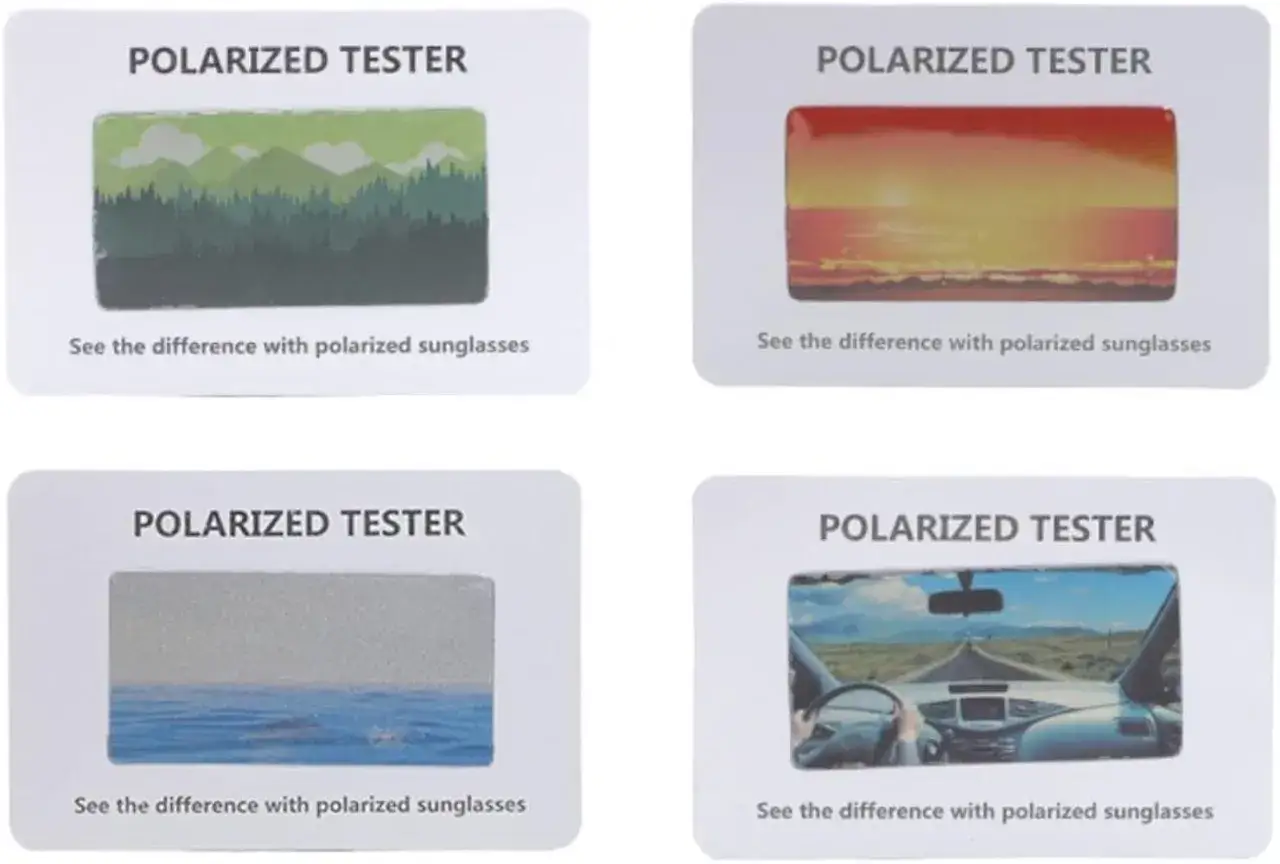 POLARIZED TESTER

See the difference with polarized sunglasses

POLARIZED TESTER

See the difference with polarized sunglasses

POLARIZED TESTER

See the difference with polarized sunglasses

POLARIZED TESTER

See the difference with polarized sunglasses